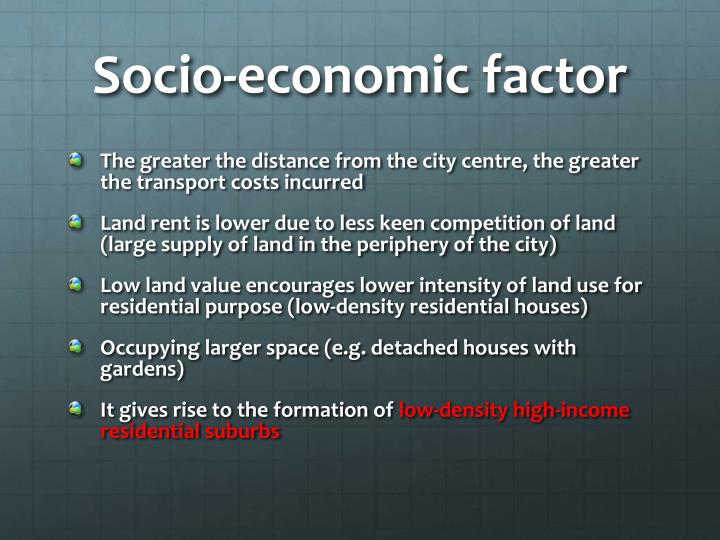 Socio-economic factor

The greater the distance from the city centre, the greater the transport costs incurred

Land rent is lower due to less keen competition of land (large supply of land in the periphery of the city)

Low land value encourages lower intensity of land use for residential purpose (low-density residential houses)

Occupying larger space (e.g. detached houses with gardens)

It gives rise to the formation of low-density high-income residential suburbs